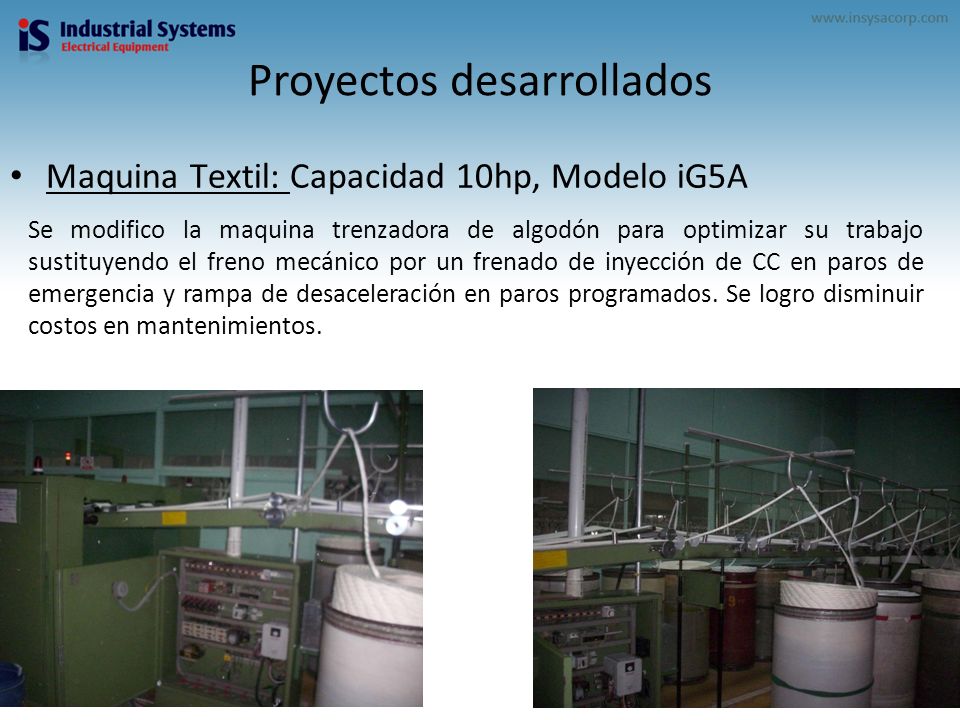 iS Industrial Systems
Electrical Equipment

www.insysacorp.com

Proyectos desarrollados

• Maquina Textil: Capacidad 10hp, Modelo iG5A

Se modifico la maquina trenzadora de algodón para optimizar su trabajo sustituyendo el freno mecánico por un frenado de inyección de CC en paros de emergencia y rampa de desaceleración en paros programados. Se logro disminuir costos en mantenimientos.